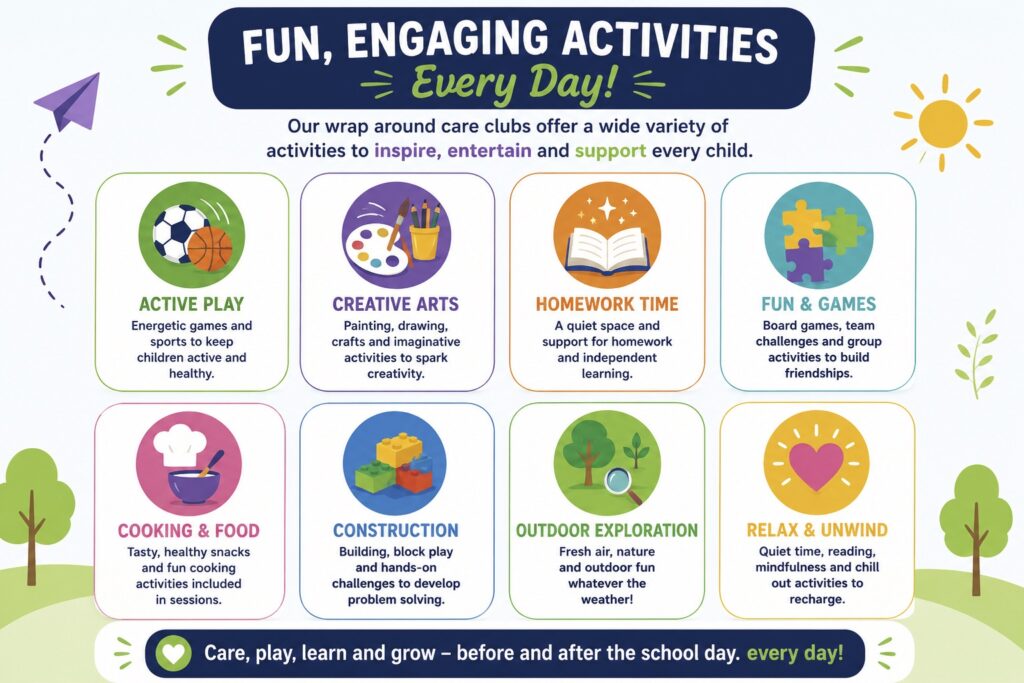 FUN, ENGAGING ACTIVITIES
Every Day!

Our wrap around care clubs offer a wide variety of activities to inspire, entertain and support every child.

ACTIVE PLAY
Energetic games and sports to keep children active and healthy.

CREATIVE ARTS
Painting, drawing, crafts and imaginative activities to spark creativity.

HOMEWORK TIME
A quiet space and support for homework and independent learning.

FUN & GAMES
Board games, team challenges and group activities to build friendships.

COOKING & FOOD
Tasty, healthy snacks and fun cooking activities included in sessions.

CONSTRUCTION
Building, block play and hands-on challenges to develop problem solving.

OUTDOOR EXPLORATION
Fresh air, nature and outdoor fun whatever the weather!

RELAX & UNWIND
Quiet time, reading, mindfulness and chill out activities to recharge.

Care, play, learn and grow – before and after the school day. every day!